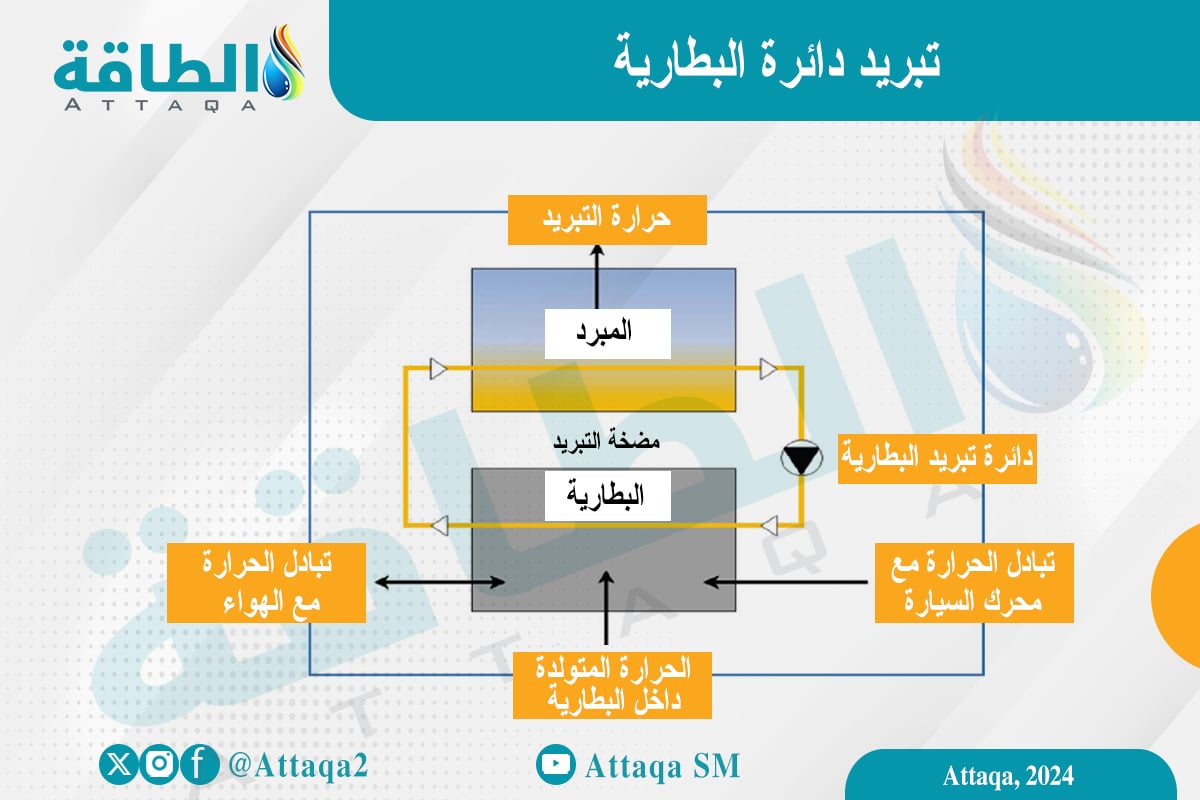 الطاقة
ATTAQA

تبريد دائرة البطارية

حرارة التبريد

المبرد

مضخة التبريد

دائرة تبريد البطارية

البطارية

تبادل الحرارة مع الهواء

تبادل الحرارة مع محرك السيارة

الحرارة المتولدة داخل البطارية

@Attaqa2

Attaqa SM

Attaqa, 2024